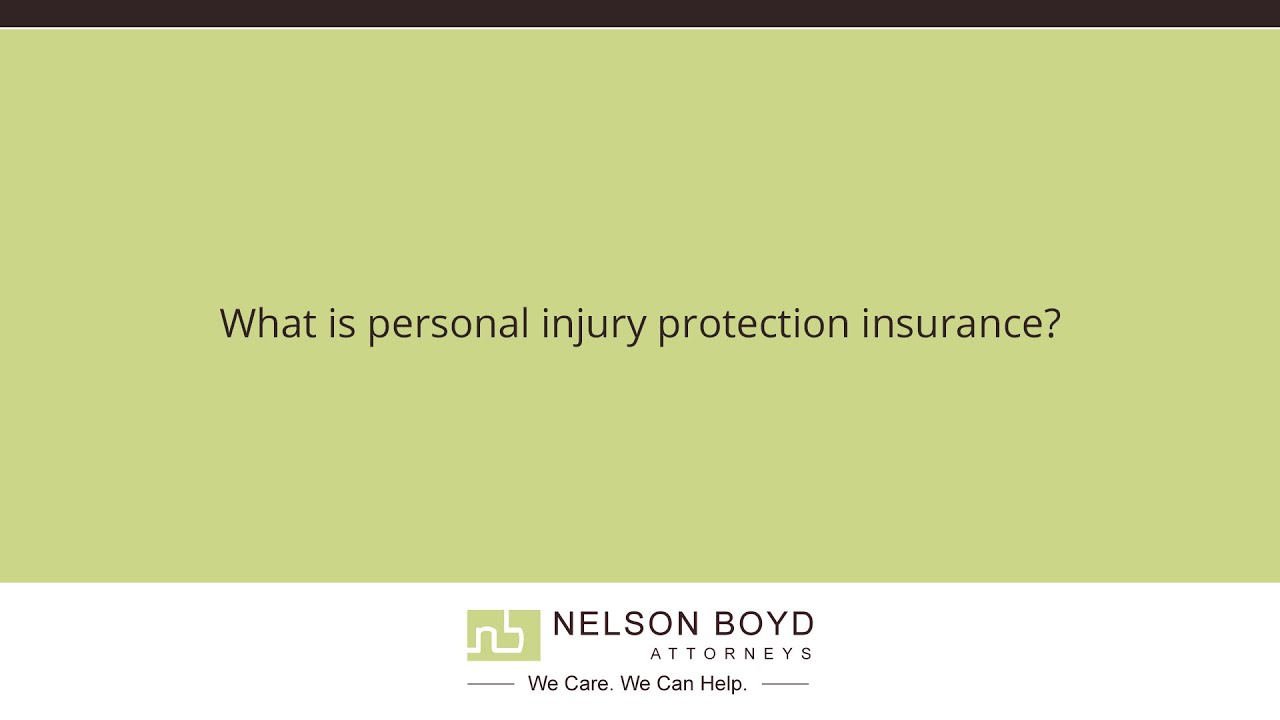 What is personal injury protection insurance?

nb NELSON BOYD
ATTORNEYS

We Care. We Can Help.